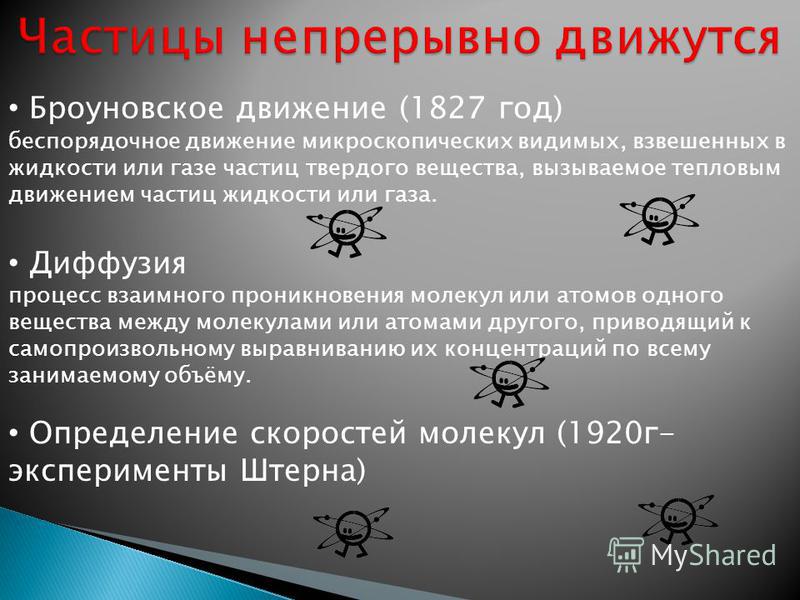 Частицы непрерывно движутся

• Броуновское движение (1827 год)
беспорядочное движение микроскопических видимых, взвешенных в жидкости или газе частиц твердого вещества, вызываемое тепловым движением частиц жидкости или газа.

• Диффузия
процесс взаимного проникновения молекул или атомов одного вещества между молекулами или атомами другого, приводящий к самопроизвольному выравниванию их концентраций по всему занимаемому объёму.

• Определение скоростей молекул (1920г- эксперименты Штерна)

MyShared